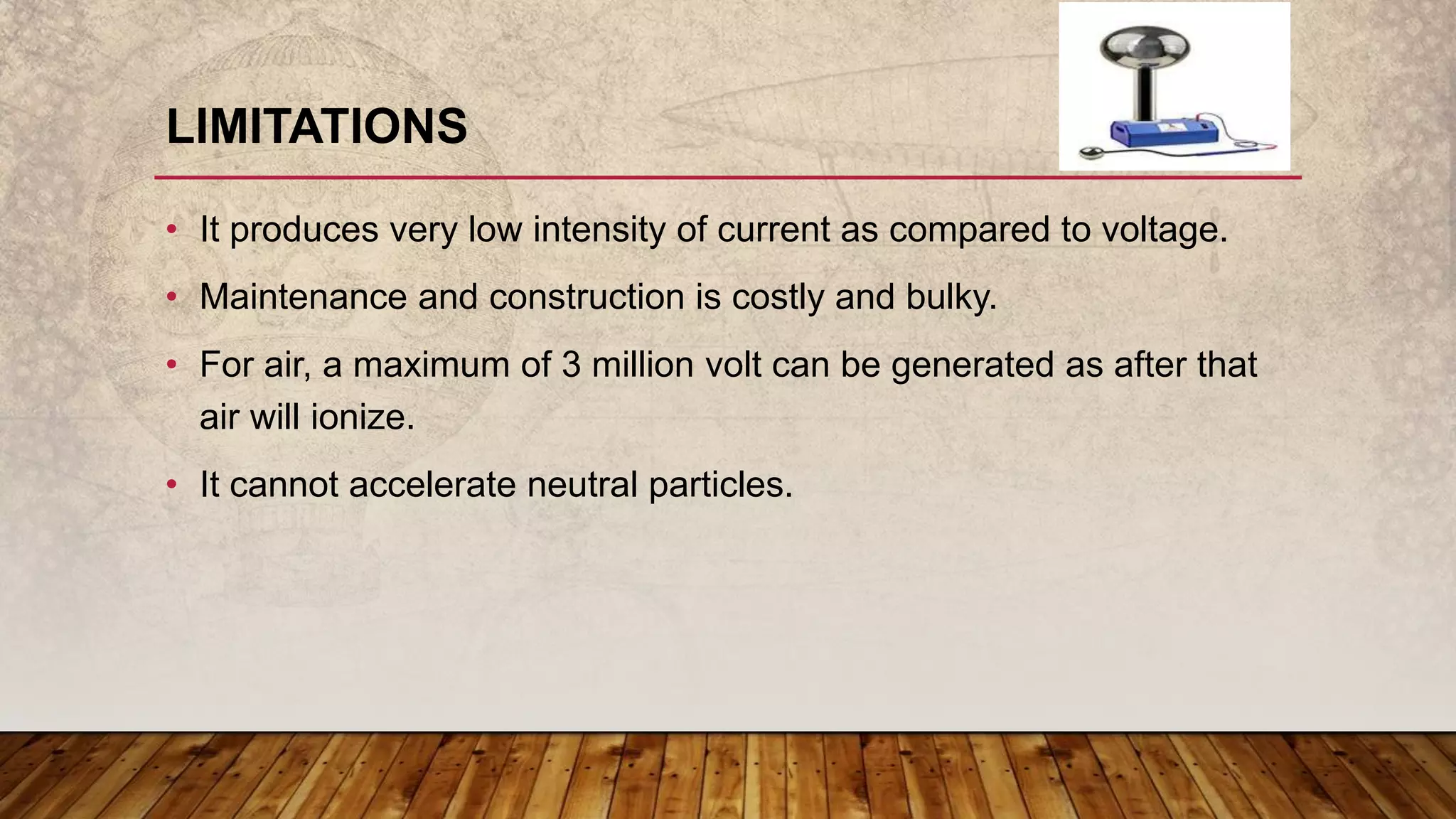 LIMITATIONS

• It produces very low intensity of current as compared to voltage.

• Maintenance and construction is costly and bulky.

• For air, a maximum of 3 million volt can be generated as after that air will ionize.

• It cannot accelerate neutral particles.